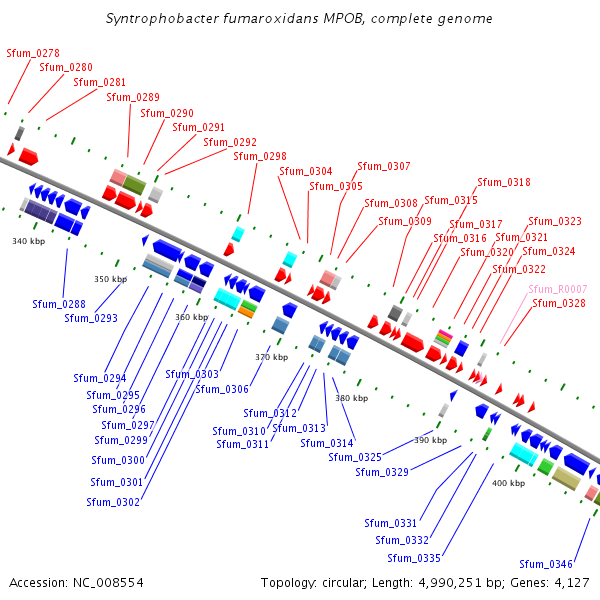 Syntrophobacter fumaroxidans MPOB, complete genome

Sfum_0278
Sfum_0280
Sfum_0281
Sfum_0289
Sfum_0290
Sfum_0291
Sfum_0292
Sfum_0298
Sfum_0304
Sfum_0305
Sfum_0307
Sfum_0308
Sfum_0309
Sfum_0315
Sfum_0318
Sfum_0317
Sfum_0316
Sfum_0320
Sfum_0321
Sfum_0323
Sfum_0324
Sfum_0322
Sfum_R0007
Sfum_0328

340 kbp
350 kbp
360 kbp
370 kbp
380 kbp
390 kbp
400 kbp

Sfum_0288
Sfum_0293
Sfum_0294
Sfum_0295
Sfum_0296
Sfum_0297
Sfum_0299
Sfum_0300
Sfum_0301
Sfum_0302
Sfum_0303
Sfum_0306
Sfum_0312
Sfum_0310
Sfum_0311
Sfum_0313
Sfum_0314
Sfum_0325
Sfum_0329
Sfum_0331
Sfum_0332
Sfum_0335
Sfum_0346

Accession: NC_008554
Topology: circular; Length: 4,990,251 bp; Genes: 4,127